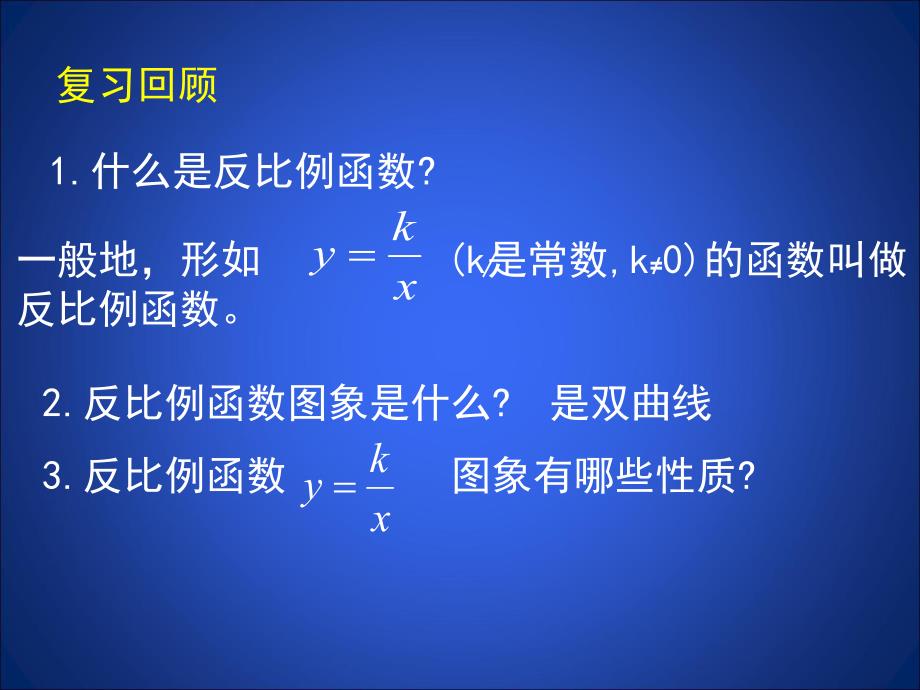 复习回顾

1. 什么是反比例函数?

一般地，形如 $y=\frac{k}{x}$ (k是常数, k≠0) 的函数叫做反比例函数。

2. 反比例函数图象是什么? 是双曲线

3. 反比例函数 $y=\frac{k}{x}$ 图象有哪些性质?